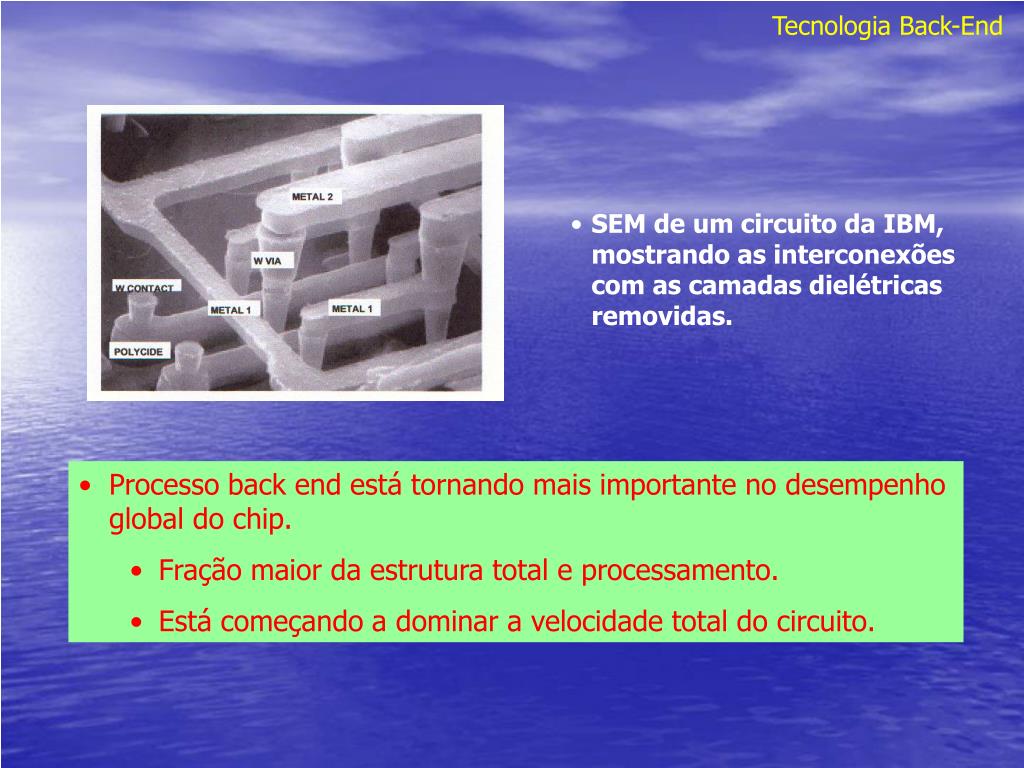 Tecnologia Back-End

METAL 2

W VIA

W CONTACT

METAL 1

METAL 1

POLYCIDE

• SEM de um circuito da IBM, mostrando as interconexões com as camadas dielétricas removidas.

• Processo back end está tornando mais importante no desempenho global do chip.

• Fração maior da estrutura total e processamento.

• Está começando a dominar a velocidade total do circuito.